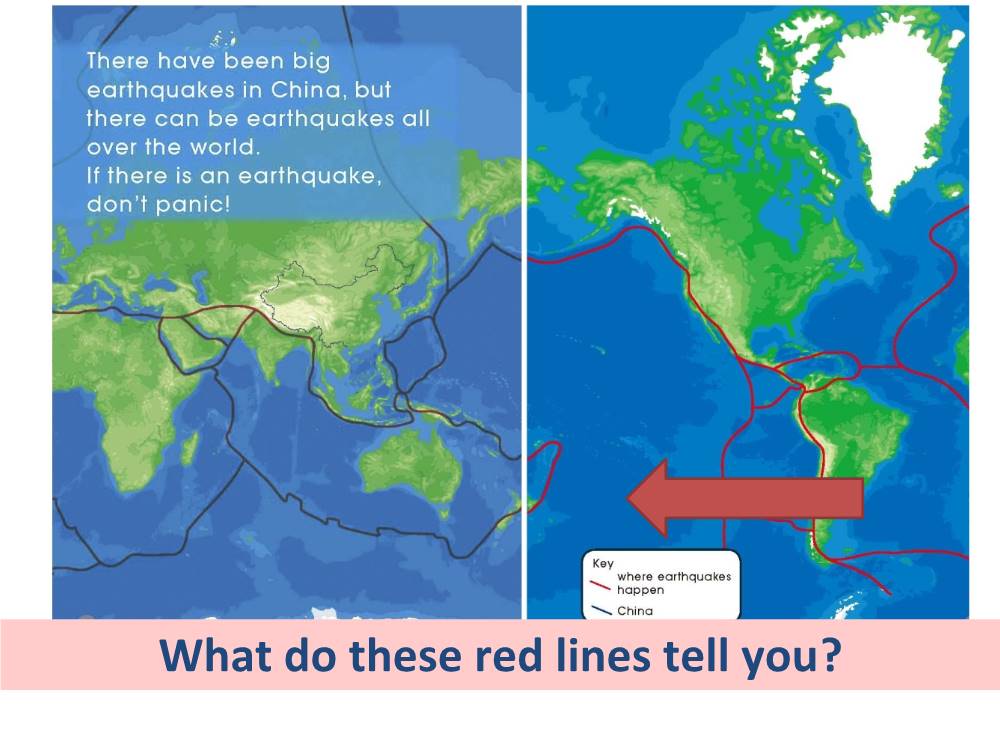 There have been big earthquakes in China, but there can be earthquakes all over the world.
If there is an earthquake, don't panic!

Key
where earthquakes happen
China

What do these red lines tell you?